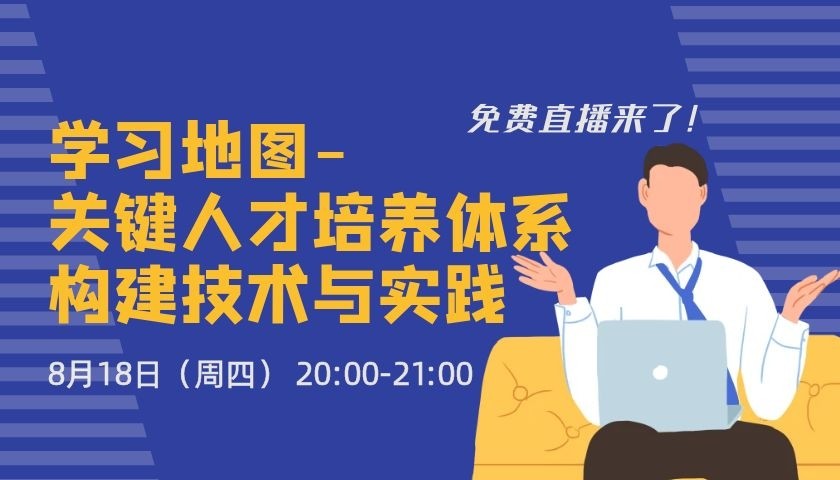 免费直播来了！

学习地图-
关键人才培养体系
构建技术与实践

8月18日（周四） 20:00-21:00